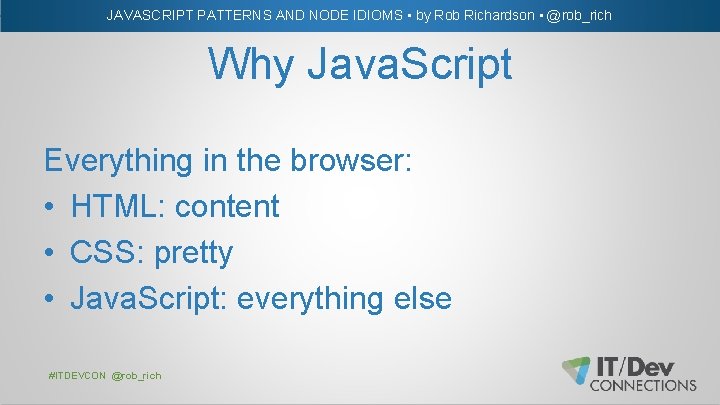 JAVASCRIPT PATTERNS AND NODE IDIOMS • by Rob Richardson • @rob_rich

Why JavaScript

Everything in the browser:
• HTML: content
• CSS: pretty
• JavaScript: everything else

#ITDEVCON @rob_rich

IT/Dev CONNECTIONS